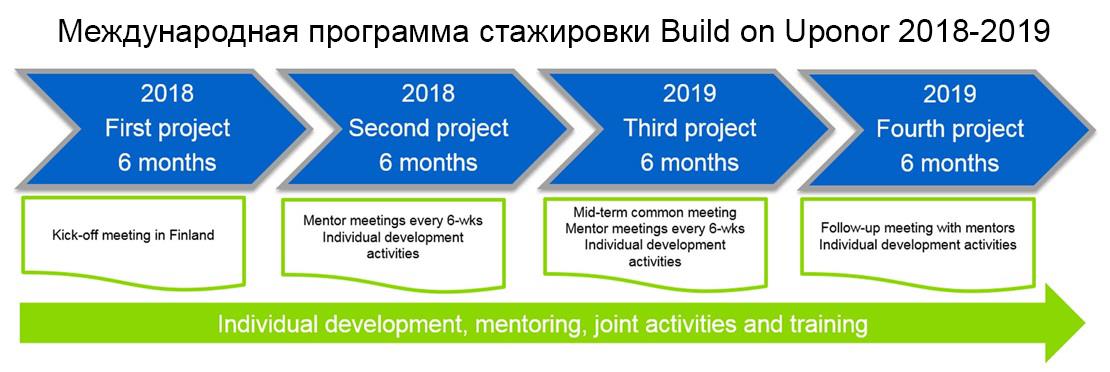 Международная программа стажировки Build on Uponor 2018-2019

2018
First project
6 months

2018
Second project
6 months

2019
Third project
6 months

2019
Fourth project
6 months

Kick-off meeting in Finland

Mentor meetings every 6-wks
Individual development activities

Mid-term common meeting
Mentor meetings every 6-wks
Individual development activities

Follow-up meeting with mentors
Individual development activities

Individual development, mentoring, joint activities and training